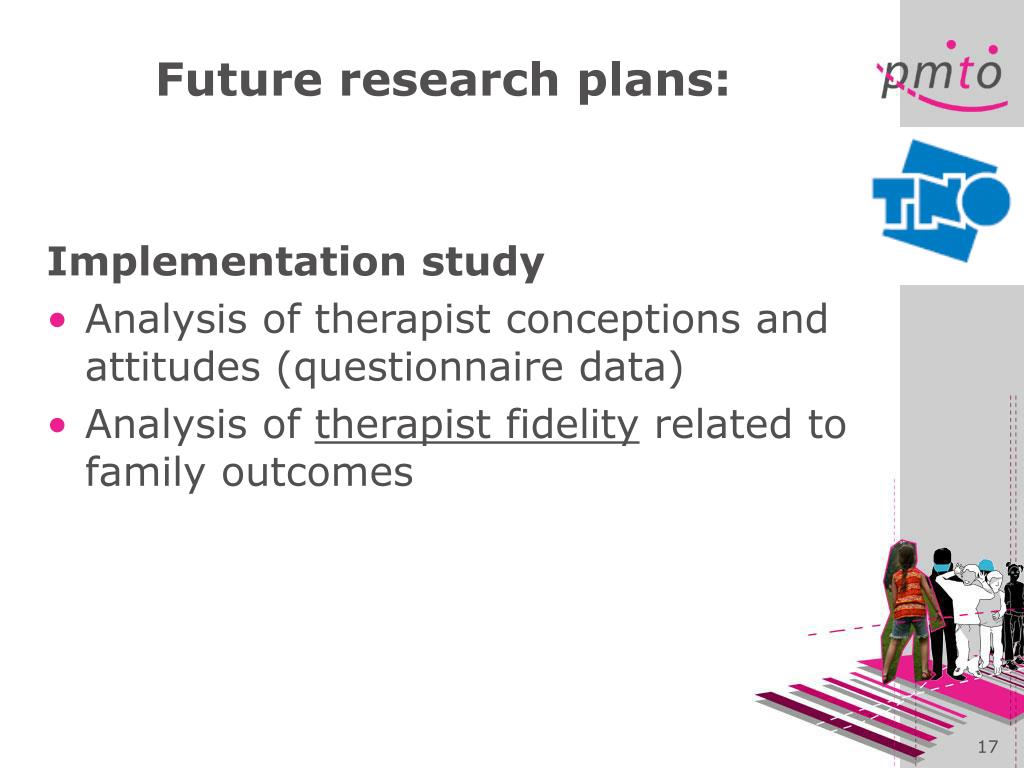 Future research plans:

pmto

TNO

Implementation study

• Analysis of therapist conceptions and attitudes (questionnaire data)
• Analysis of therapist fidelity related to family outcomes

17